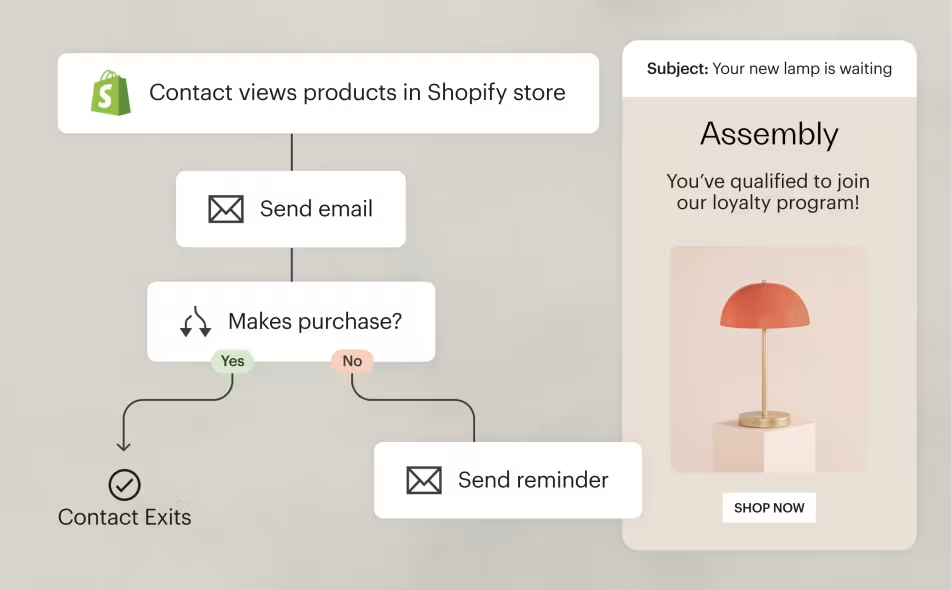 Contact views products in Shopify store

Send email

Makes purchase?

Yes

No

Contact Exits

Send reminder

Subject: Your new lamp is waiting

Assembly

You've qualified to join our loyalty program!

SHOP NOW